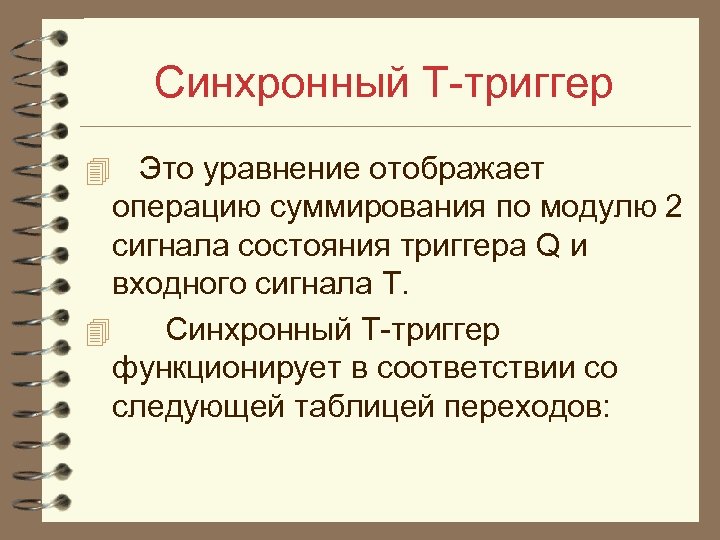 Синхронный Т-триггер

Это уравнение отображает операцию суммирования по модулю 2 сигнала состояния триггера Q и входного сигнала Т.

Синхронный Т-триггер функционирует в соответствии со следующей таблицей переходов: